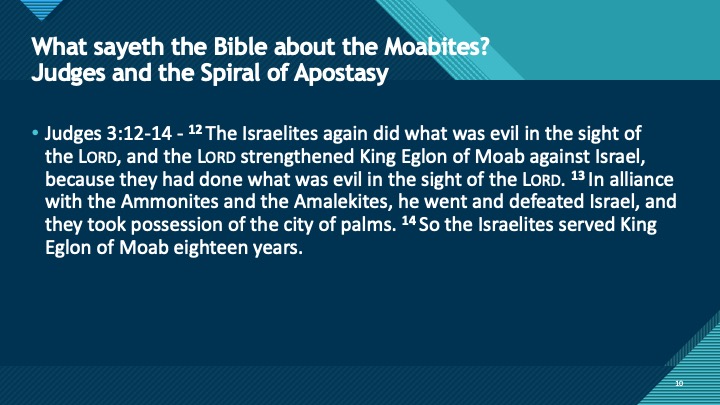 What sayeth the Bible about the Moabites?
Judges and the Spiral of Apostasy

• Judges 3:12-14 - $^{12}$ The Israelites again did what was evil in the sight of the LORD, and the LORD strengthened King Eglon of Moab against Israel, because they had done what was evil in the sight of the LORD. $^{13}$ In alliance with the Ammonites and the Amalekites, he went and defeated Israel, and they took possession of the city of palms. $^{14}$ So the Israelites served King Eglon of Moab eighteen years.

10